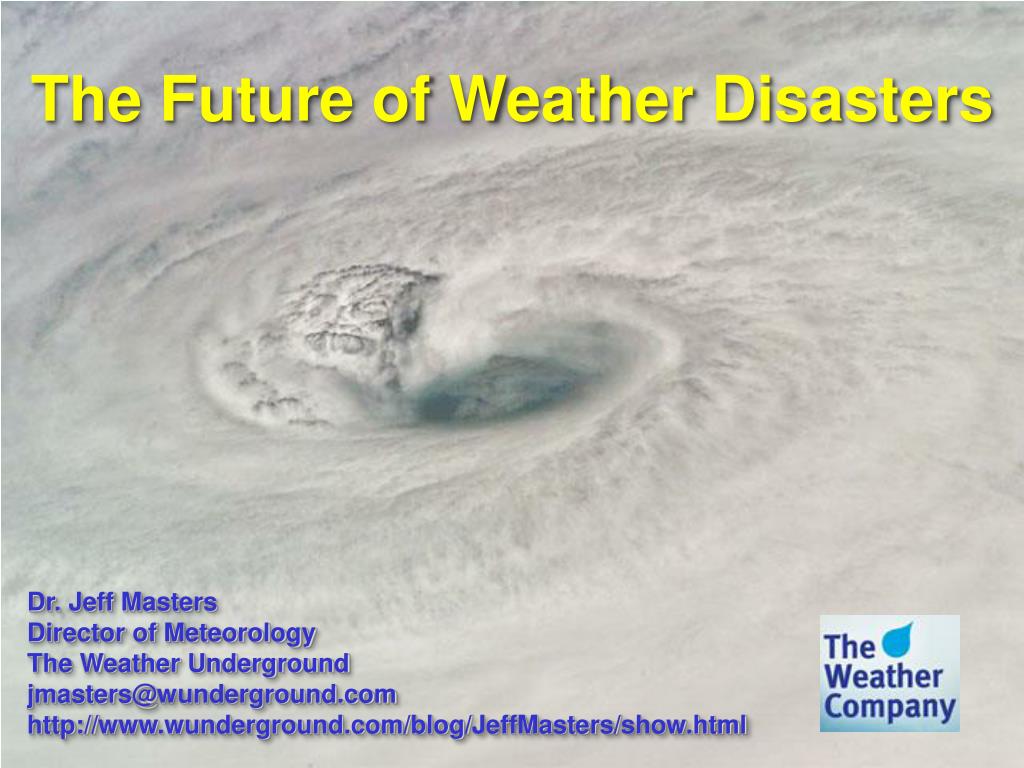 The Future of Weather Disasters

Dr. Jeff Masters
Director of Meteorology
The Weather Underground
jmasters@wunderground.com
http://www.wunderground.com/blog/JeffMasters/show.html

The Weather Company